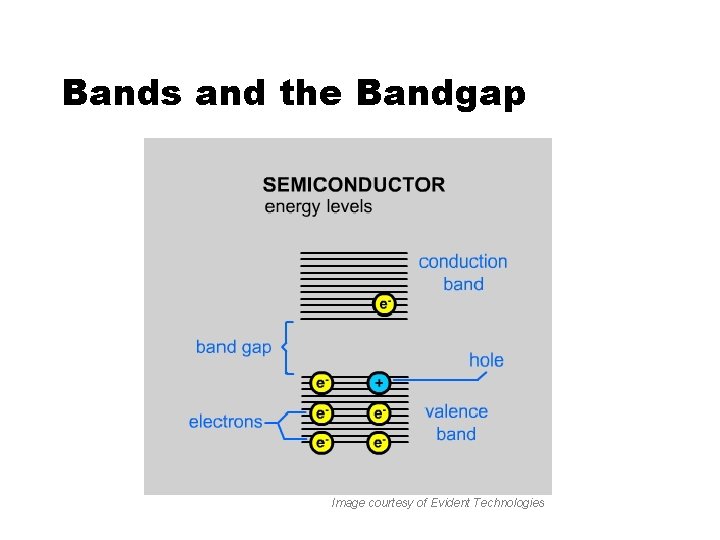 Bands and the Bandgap

SEMICONDUCTOR
energy levels

conduction band

$e^-$

band gap

hole

$e^-$ $+$

electrons

$e^-$ $e^-$

$e^-$ $e^-$

valence band

Image courtesy of Evident Technologies